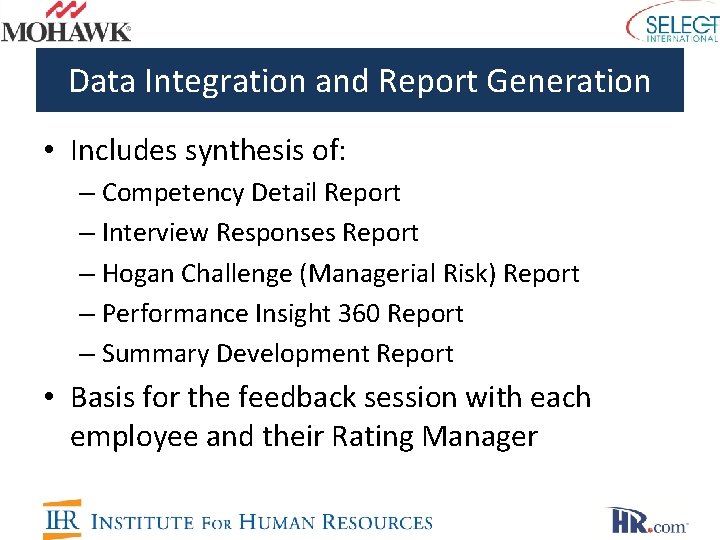 MOHAWK

SELECT INTERNATIONAL

Data Integration and Report Generation

• Includes synthesis of:
– Competency Detail Report
– Interview Responses Report
– Hogan Challenge (Managerial Risk) Report
– Performance Insight 360 Report
– Summary Development Report
• Basis for the feedback session with each employee and their Rating Manager

IHR INSTITUTE FOR HUMAN RESOURCES

HR.com